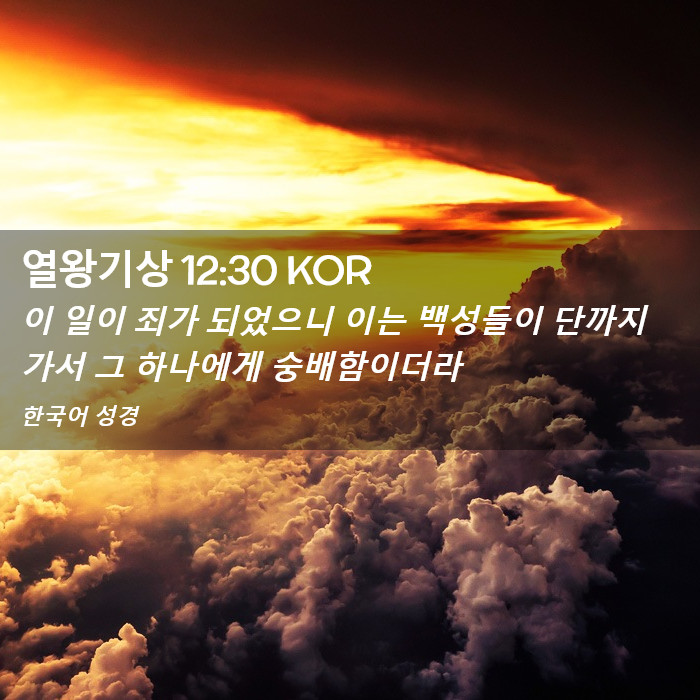 열왕기상 12:30 KOR

이 일이 죄가 되었으니 이는 백성들이 단까지 가서 그 하나에게 숭배함이더라

한국어 성경